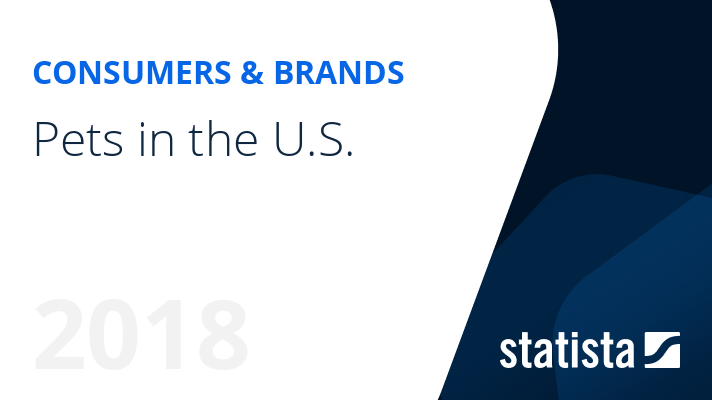 CONSUMERS & BRANDS

Pets in the U.S.

2018

statista